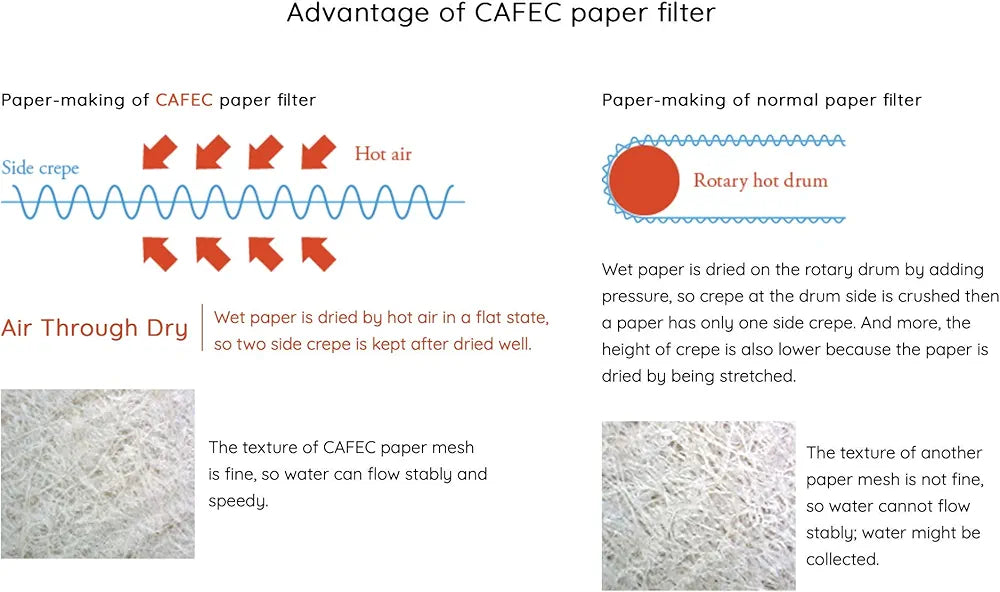 Advantage of CAFEC paper filter

Paper-making of CAFEC paper filter

Side crepe

Hot air

Air Through Dry

Wet paper is dried by hot air in a flat state, so two side crepe is kept after dried well.

The texture of CAFEC paper mesh is fine, so water can flow stably and speedy.

Paper-making of normal paper filter

Rotary hot drum

Wet paper is dried on the rotary drum by adding pressure, so crepe at the drum side is crushed then a paper has only one side crepe. And more, the height of crepe is also lower because the paper is dried by being stretched.

The texture of another paper mesh is not fine, so water cannot flow stably; water might be collected.